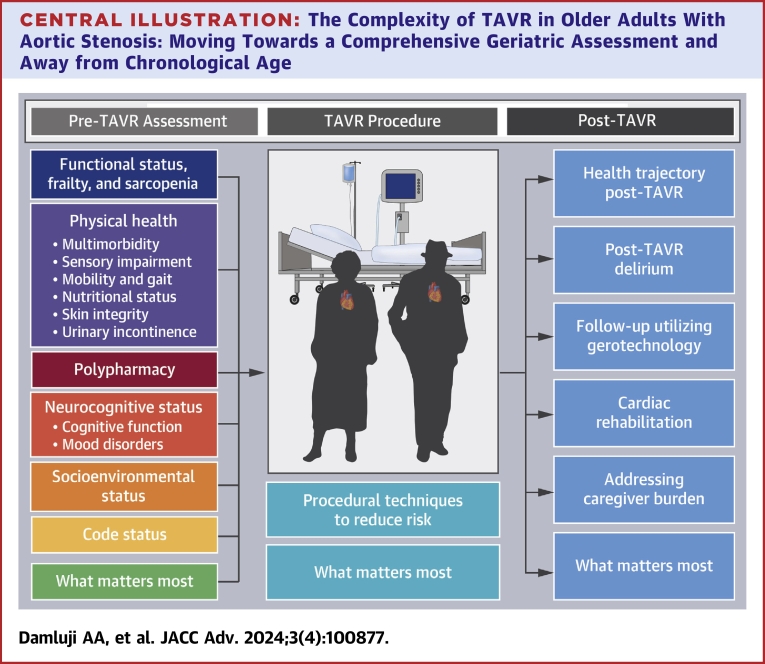 CENTRAL ILLUSTRATION: The Complexity of TAVR in Older Adults With Aortic Stenosis: Moving Towards a Comprehensive Geriatric Assessment and Away from Chronological Age

Pre-TAVR Assessment

Functional status, frailty, and sarcopenia

Physical health
• Multimorbidity
• Sensory impairment
• Mobility and gait
• Nutritional status
• Skin integrity
• Urinary incontinence

Polypharmacy

Neurocognitive status
• Cognitive function
• Mood disorders

Socioenvironmental status

Code status

What matters most

TAVR Procedure

Procedural techniques to reduce risk

What matters most

Post-TAVR

Health trajectory post-TAVR

Post-TAVR delirium

Follow-up utilizing gerotechnology

Cardiac rehabilitation

Addressing caregiver burden

What matters most

Damluji AA, et al. JACC Adv. 2024;3(4):100877.